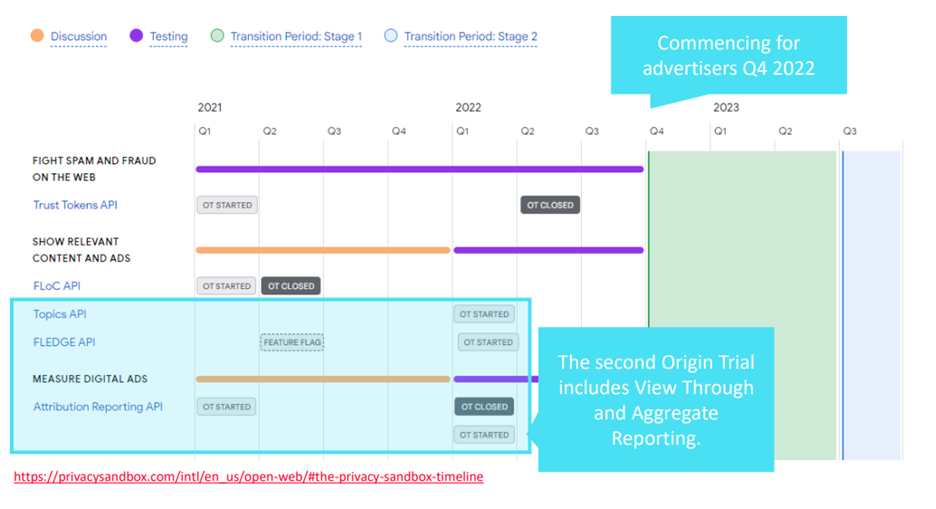 Discussion Testing Transition Period: Stage 1 Transition Period: Stage 2

Commencing for advertisers Q4 2022

2021 2022 2023

Q1 Q2 Q3 Q4 Q1 Q2 Q3 Q4 Q1 Q2 Q3

FIGHT SPAM AND FRAUD ON THE WEB

Trust Tokens API

OT STARTED

OT CLOSED

SHOW RELEVANT CONTENT AND ADS

FLoC API

OT STARTED

OT CLOSED

Topics API

OT STARTED

FLEDGE API

FEATURE FLAG

OT STARTED

MEASURE DIGITAL ADS

Attribution Reporting API

OT STARTED

OT CLOSED

OT STARTED

The second Origin Trial includes View Through and Aggregate Reporting.

https://privacysandbox.com/intl/en_us/open-web/#the-privacy-sandbox-timeline